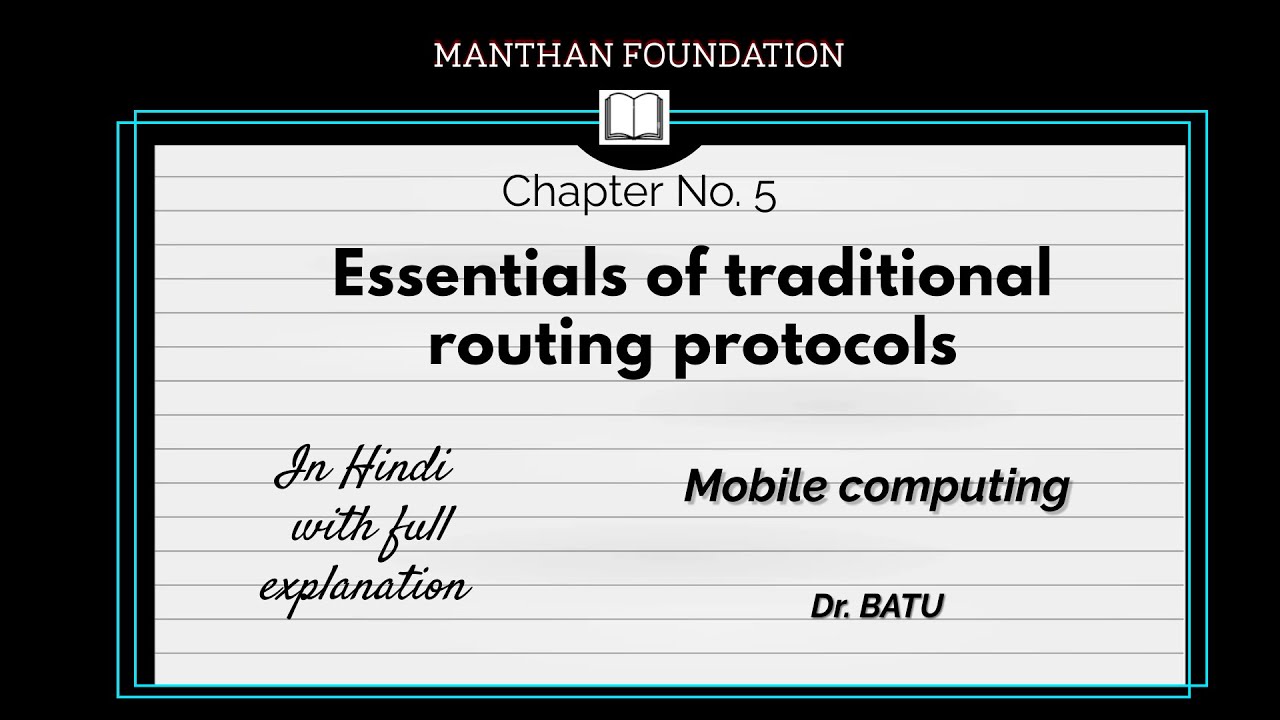 MANTHAN FOUNDATION

Chapter No. 5

Essentials of traditional routing protocols

In Hindi with full explanation

Mobile computing

Dr. BATU